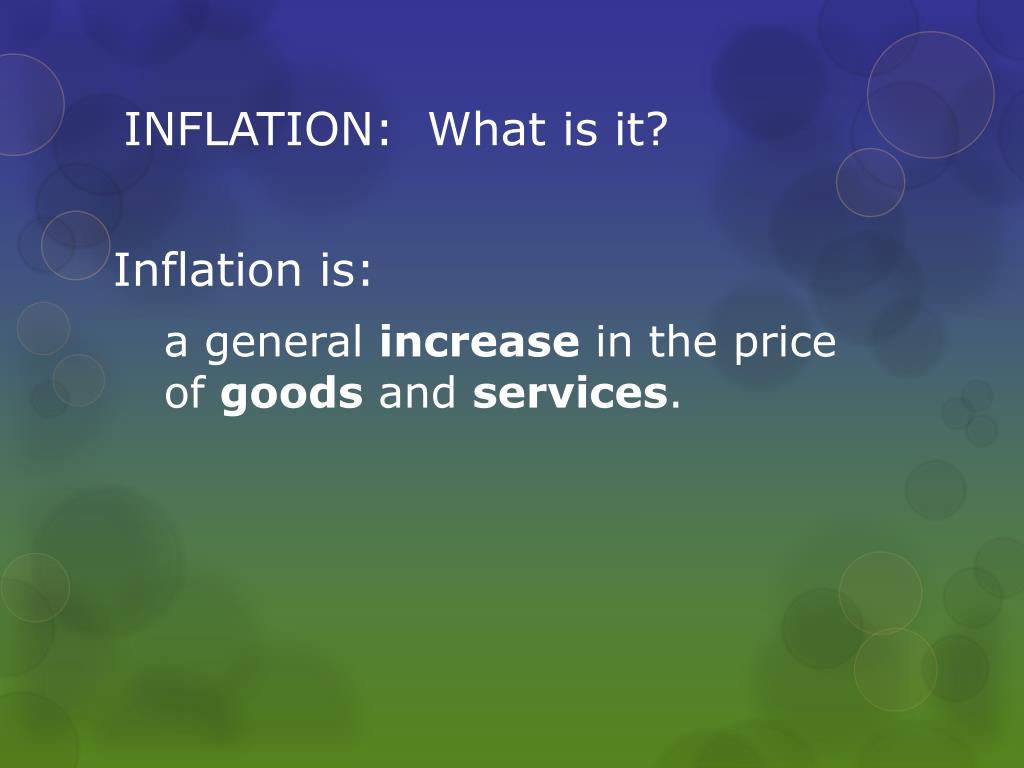 INFLATION: What is it?

Inflation is:

a general increase in the price of goods and services.